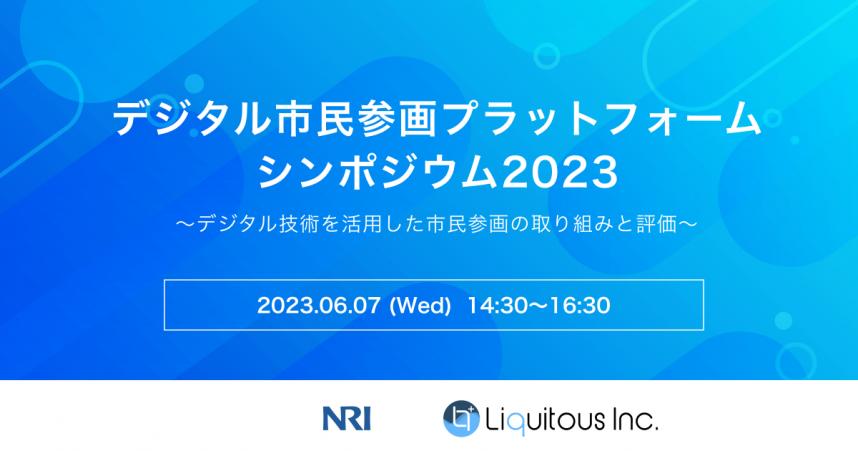 デジタル市民参画プラットフォーム
シンポジウム2023

～デジタル技術を活用した市民参画の取り組みと評価～

2023.06.07 (Wed) 14:30～16:30

NRI

Liquitous Inc.